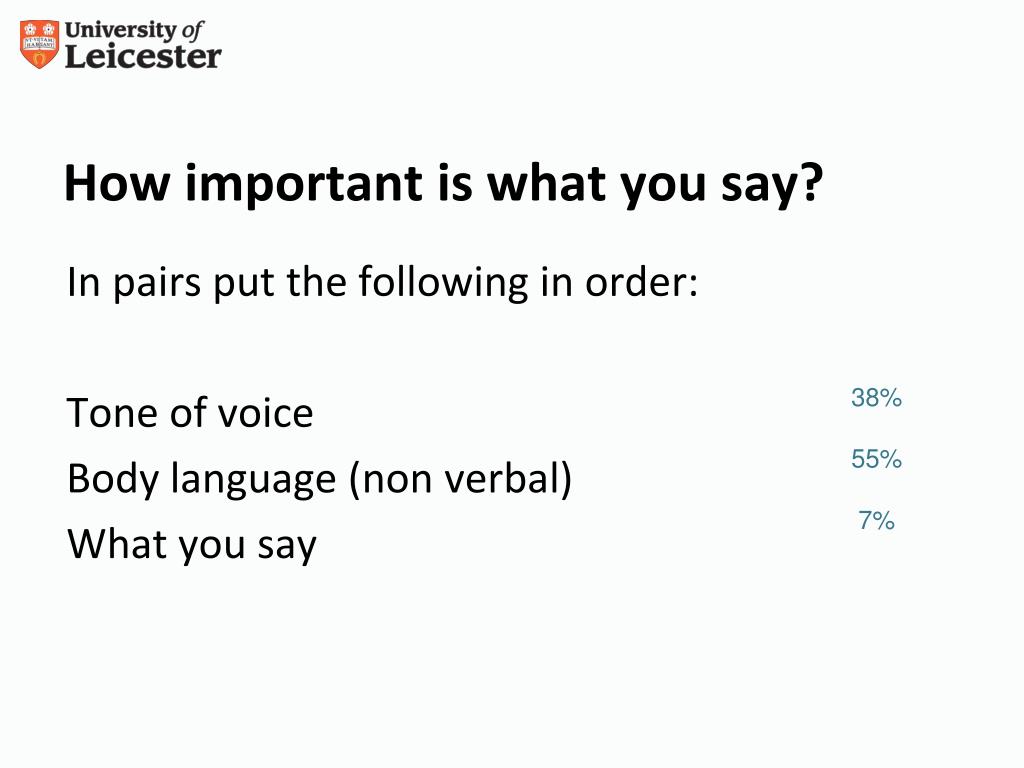 University of Leicester

How important is what you say?

In pairs put the following in order:

Tone of voice
Body language (non verbal)
What you say

38%
55%
7%